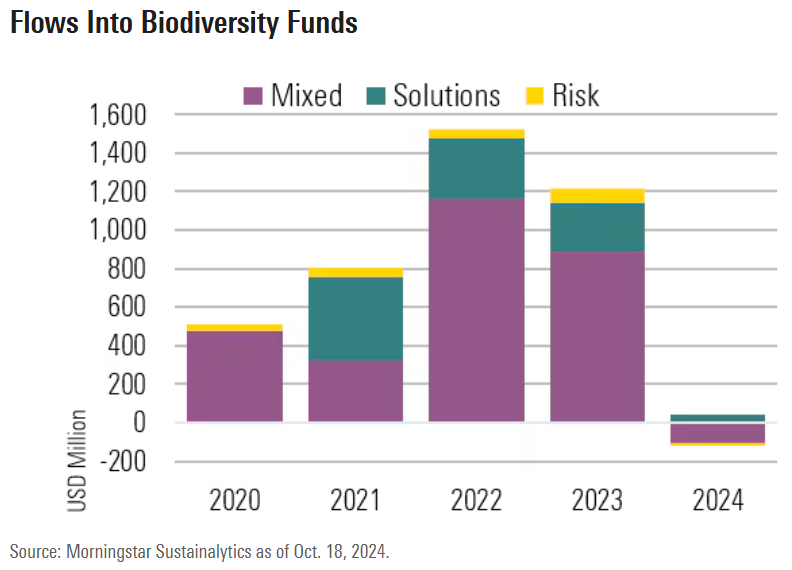 Flows Into Biodiversity Funds

Mixed Solutions Risk

1,600
1,400
1,200
1,000
800
600
400
200
0
-200

USD Million

2020 2021 2022 2023 2024

Source: Morningstar Sustainalytics as of Oct. 18, 2024.